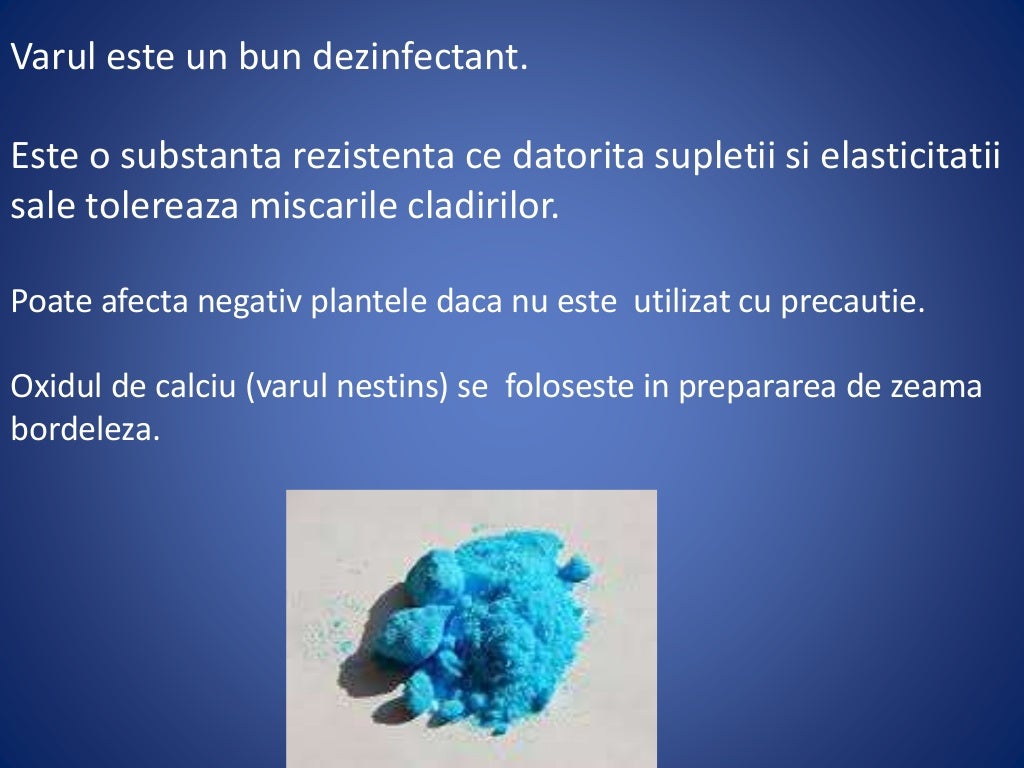 Varul este un bun dezinfectant.

Este o substanta rezistenta ce datorita supletii si elasticitatii sale tolereaza miscarile cladirilor.

Poate afecta negativ plantele daca nu este utilizat cu precautie.

Oxidul de calciu (varul nestins) se foloseste in prepararea de zeama bordeleza.